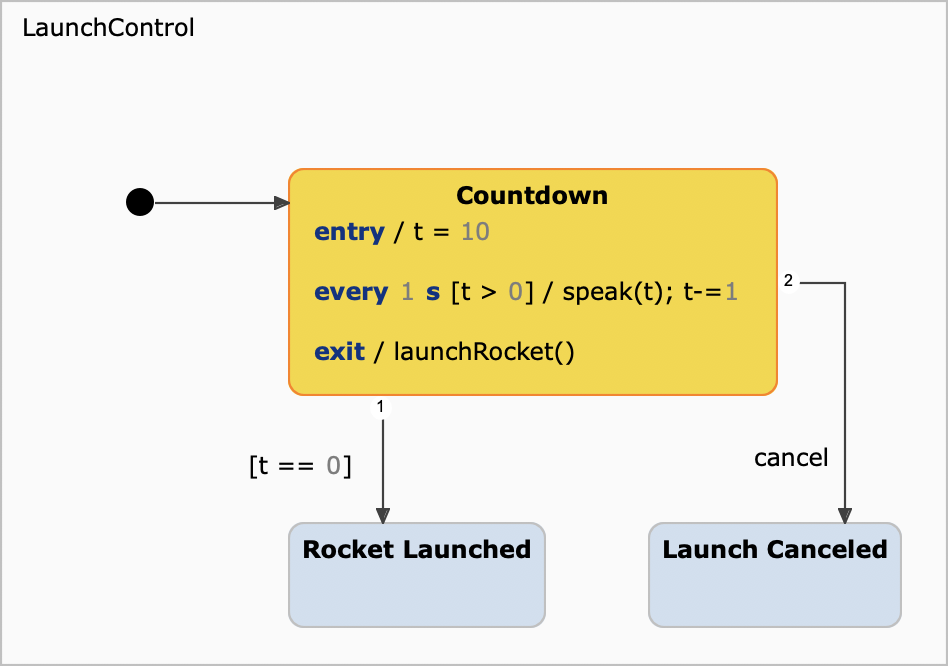 LaunchControl

Countdown
entry / t = 10

every 1 s [t > 0] / speak(t); t-=1

exit / launchRocket()

2

1

[t == 0]

cancel

Rocket Launched

Launch Canceled